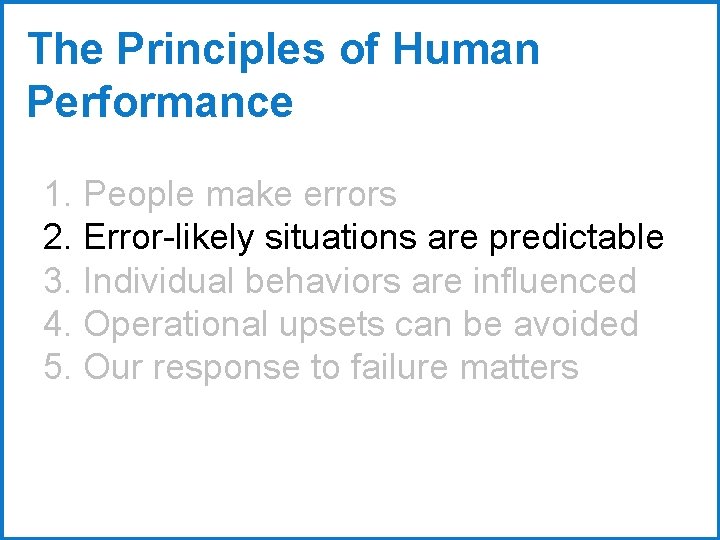 The Principles of Human Performance

1. People make errors
2. Error-likely situations are predictable
3. Individual behaviors are influenced
4. Operational upsets can be avoided
5. Our response to failure matters